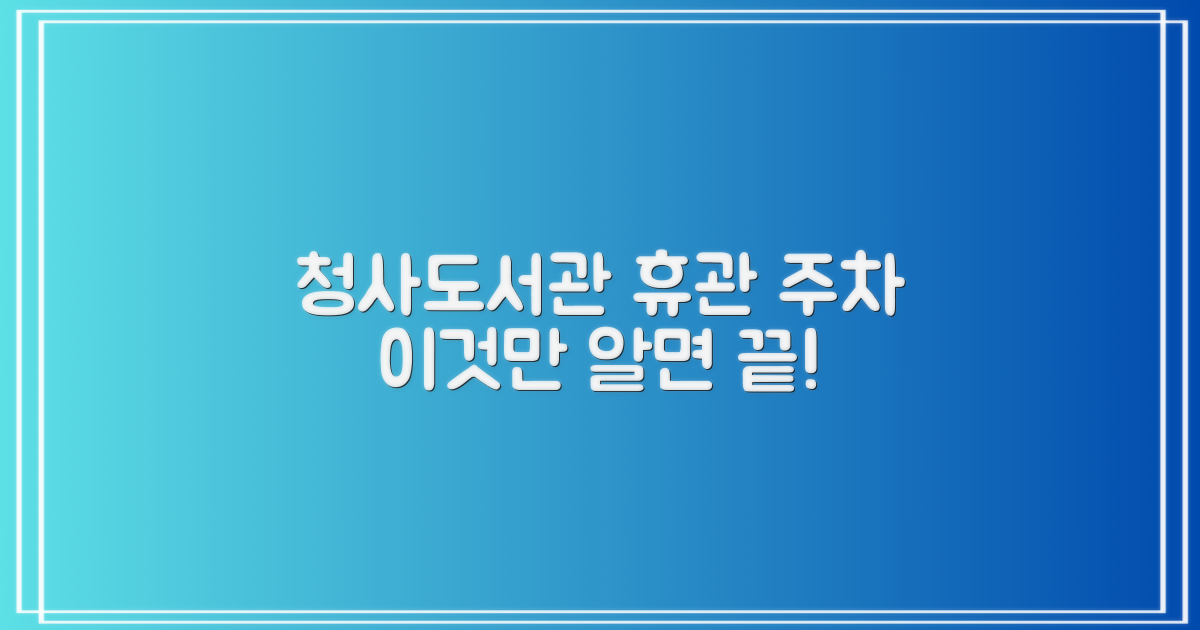 청사도서관 휴관 주차
이것만 알면 끝!